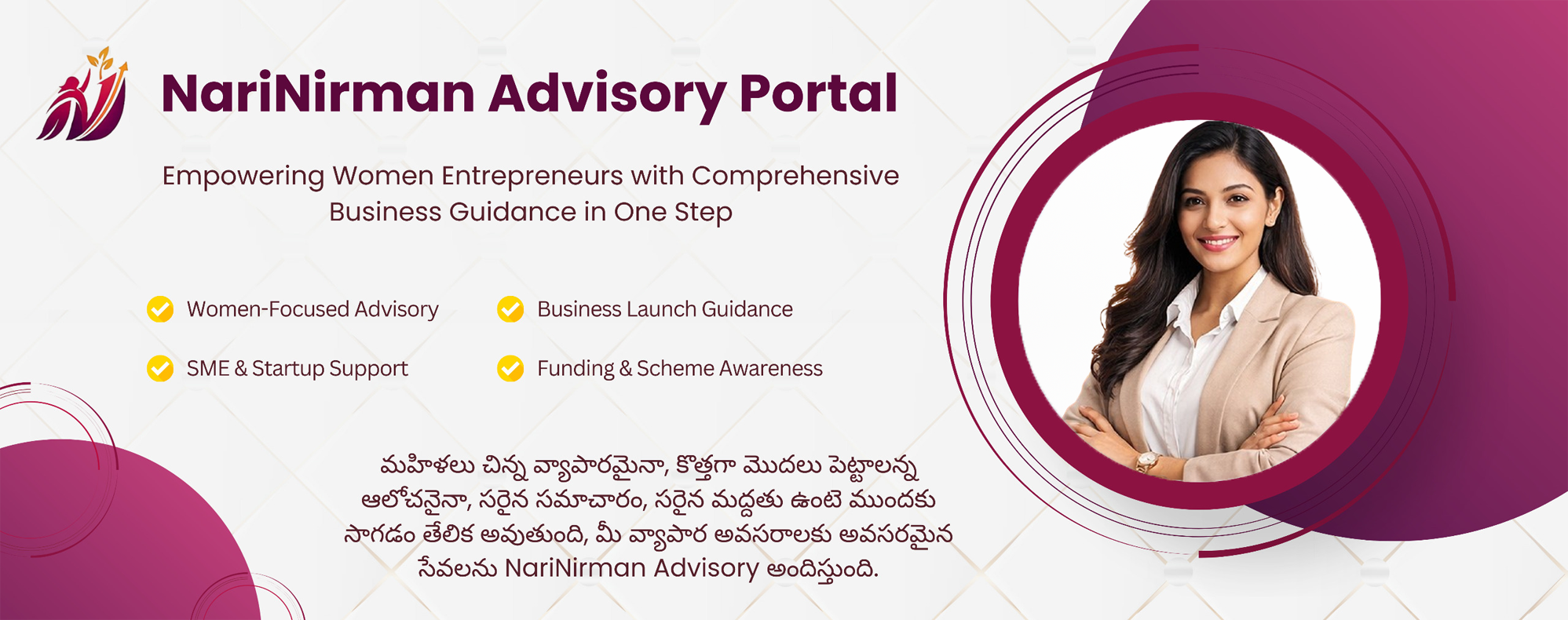 NariNirman Advisory Portal

Empowering Women Entrepreneurs with Comprehensive Business Guidance in One Step

Women-Focused Advisory
Business Launch Guidance
SME & Startup Support
Funding & Scheme Awareness

మహిళలు చిన్న వ్యాపారమైనా, కొత్తగా మొదలు పెట్టాలన్న ఆలోచనైనా, సరైన సమాచారం, సరైన మద్దతు ఉంటె ముందుకు సాగడం తేలిక అవుతుంది, మీ వ్యాపార అవసరాలకు అవసరమైన సేవలను NariNirman Advisory అందిస్తుంది.